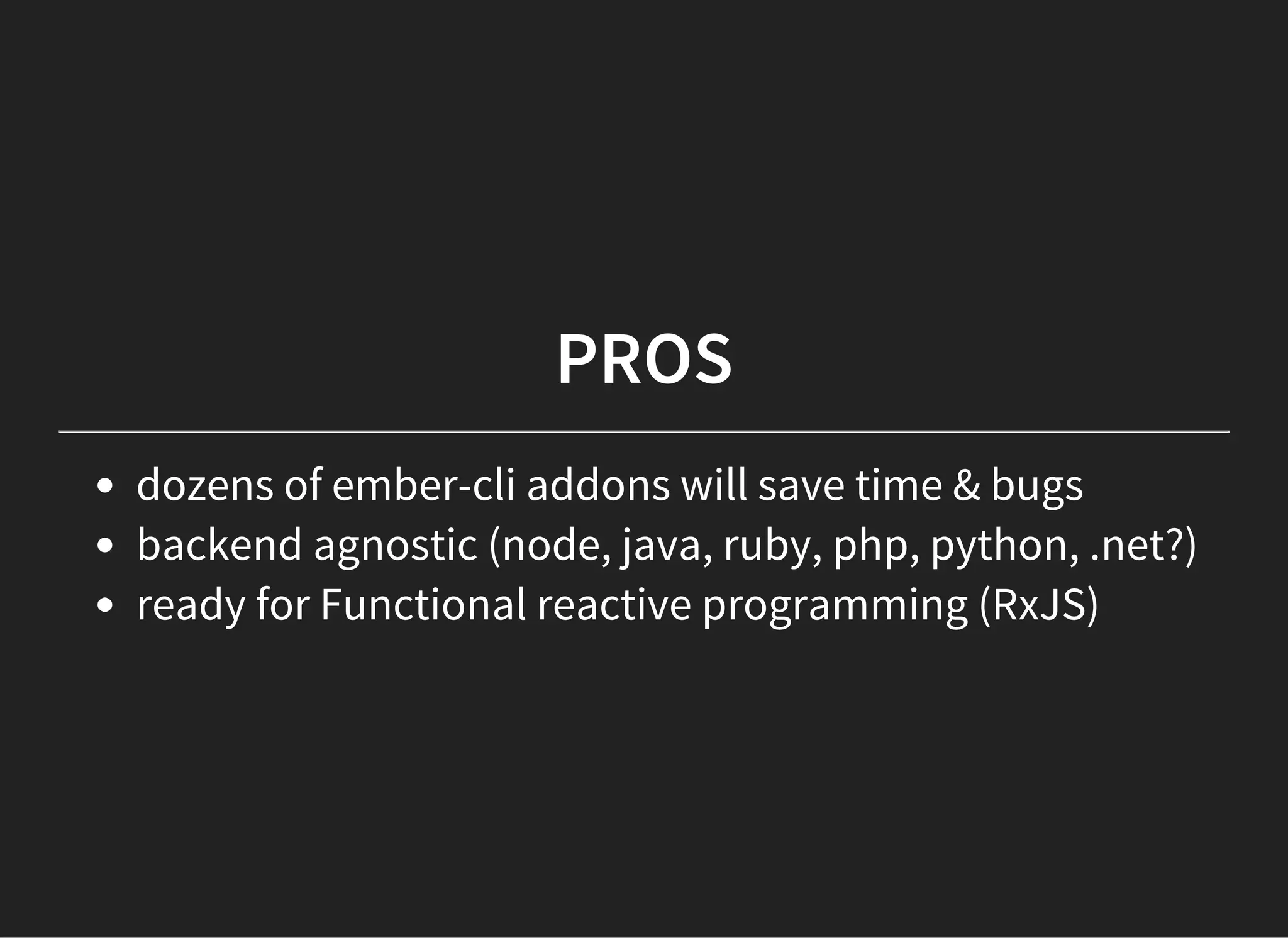 PROS

- dozens of ember-cli addons will save time & bugs
- backend agnostic (node, java, ruby, php, python, .net?)
- ready for Functional reactive programming (RxJS)